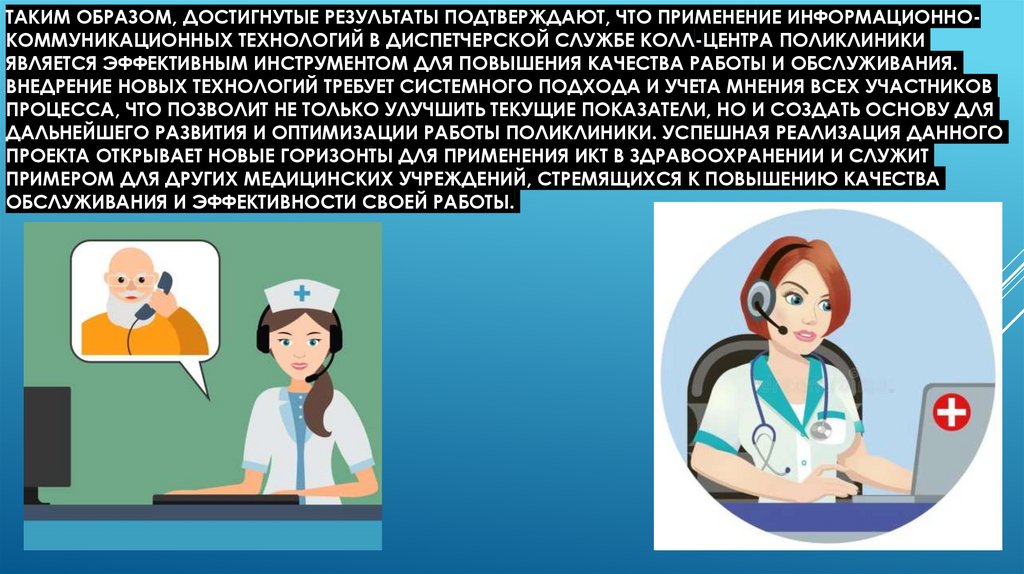 ТАКИМ ОБРАЗОМ, ДОСТИГНУТЫЕ РЕЗУЛЬТАТЫ ПОДТВЕРЖДАЮТ, ЧТО ПРИМЕНЕНИЕ ИНФОРМАЦИОННО-КОММУНИКАЦИОННЫХ ТЕХНОЛОГИЙ В ДИСПЕТЧЕРСКОЙ СЛУЖБЕ КОЛЛ-ЦЕНТРА ПОЛИКЛИНИКИ ЯВЛЯЕТСЯ ЭФФЕКТИВНЫМ ИНСТРУМЕНТОМ ДЛЯ ПОВЫШЕНИЯ КАЧЕСТВА РАБОТЫ И ОБСЛУЖИВАНИЯ. ВНЕДРЕНИЕ НОВЫХ ТЕХНОЛОГИЙ ТРЕБУЕТ СИСТЕМНОГО ПОДХОДА И УЧЕТА МНЕНИЯ ВСЕХ УЧАСТНИКОВ ПРОЦЕССА, ЧТО ПОЗВОЛИТ НЕ ТОЛЬКО УЛУЧШИТЬ ТЕКУЩИЕ ПОКАЗАТЕЛИ, НО И СОЗДАТЬ ОСНОВУ ДЛЯ ДАЛЬНЕЙШЕГО РАЗВИТИЯ И ОПТИМИЗАЦИИ РАБОТЫ ПОЛИКЛИНИКИ. УСПЕШНАЯ РЕАЛИЗАЦИЯ ДАННОГО ПРОЕКТА ОТКРЫВАЕТ НОВЫЕ ГОРИЗОНТЫ ДЛЯ ПРИМЕНЕНИЯ ИКТ В ЗДРАВООХРАНЕНИИ И СЛУЖИТ ПРИМЕРОМ ДЛЯ ДРУГИХ МЕДИЦИНСКИХ УЧРЕЖДЕНИЙ, СТРЕМЯЩИХСЯ К ПОВЫШЕНИЮ КАЧЕСТВА ОБСЛУЖИВАНИЯ И ЭФФЕКТИВНОСТИ СВОЕЙ РАБОТЫ.